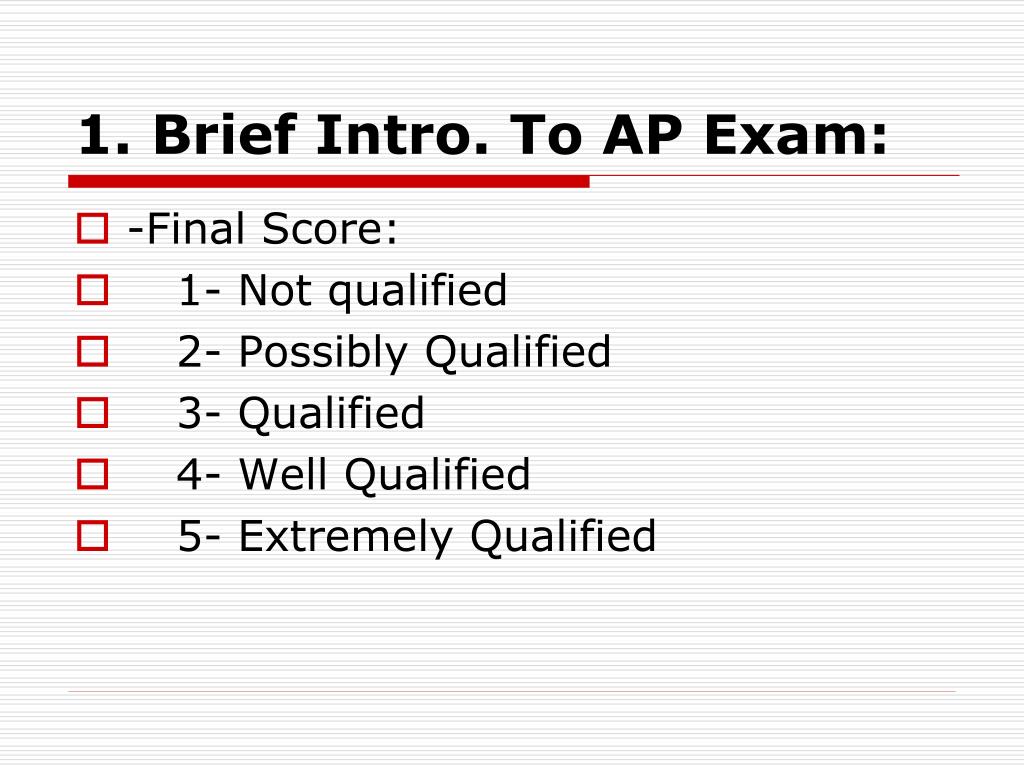 1. Brief Intro. To AP Exam:

-Final Score:
1- Not qualified
2- Possibly Qualified
3- Qualified
4- Well Qualified
5- Extremely Qualified